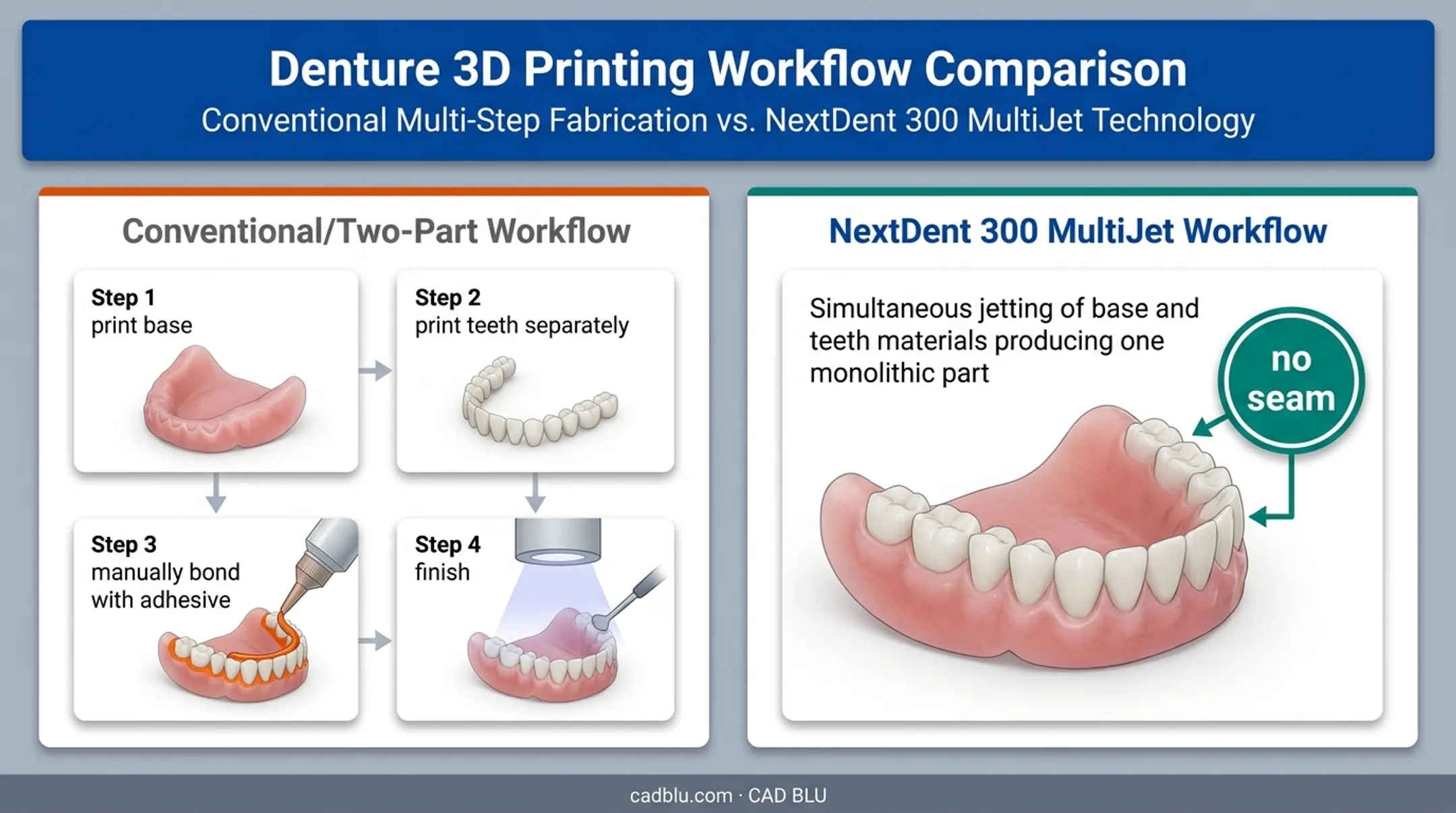 Denture 3D Printing Workflow Comparison
Conventional Multi-Step Fabrication vs. NextDent 300 MultiJet Technology

Conventional/Two-Part Workflow

Step 1
print base

Step 2
print teeth separately

Step 3
manually bond with adhesive

Step 4
finish

NextDent 300 MultiJet Workflow

Simultaneous jetting of base and teeth materials producing one monolithic part

no seam

cadblu.com · CAD BLU